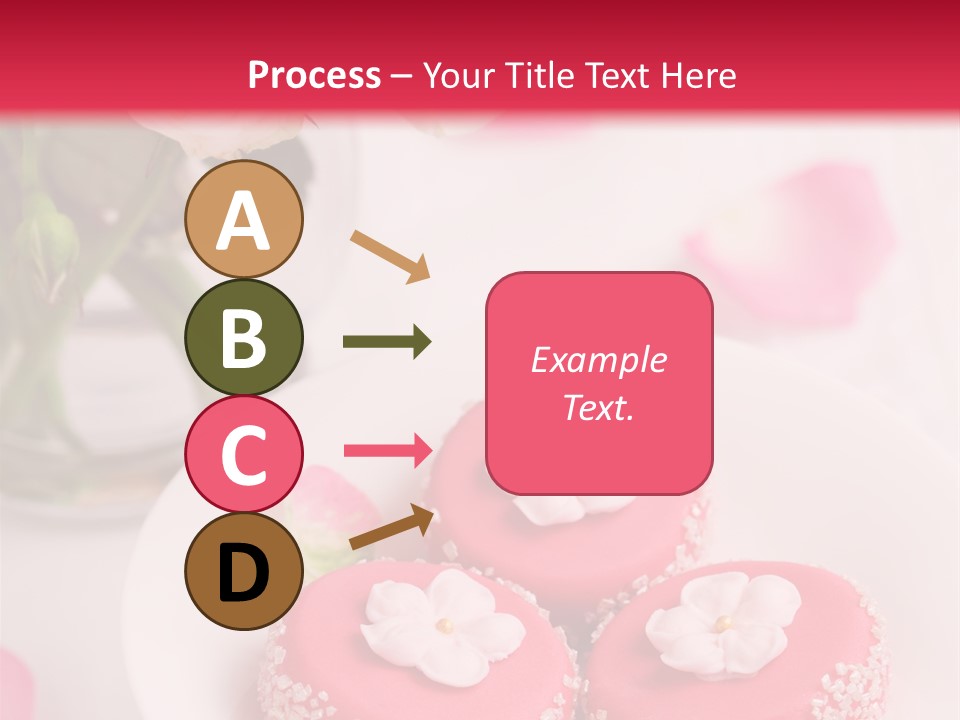 Process – Your Title Text Here

A

B

C

D

Example Text.